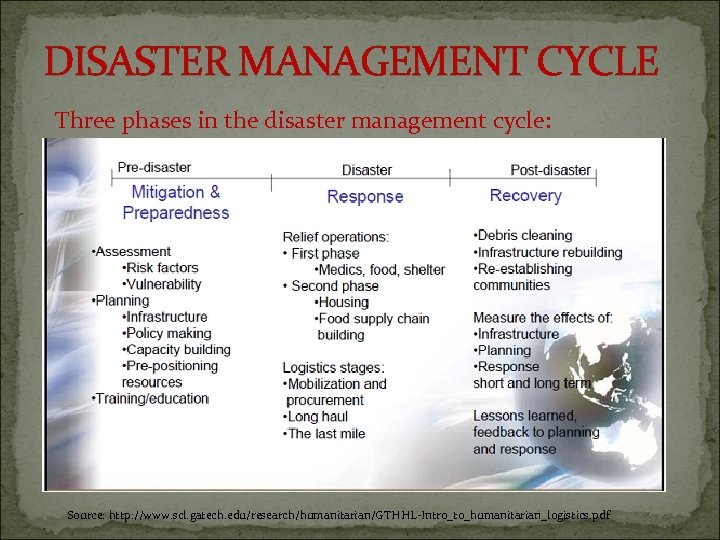 DISASTER MANAGEMENT CYCLE

Three phases in the disaster management cycle:

Pre-disaster
Mitigation & Preparedness

•Assessment
•Risk factors
•Vulnerability
•Planning
•Infrastructure
•Policy making
•Capacity building
•Pre-positioning resources
•Training/education

Disaster
Response

Relief operations:
• First phase
•Medics, food, shelter
• Second phase
•Housing
•Food supply chain building

Logistics stages:
•Mobilization and procurement
•Long haul
•The last mile

Post-disaster
Recovery

•Debris cleaning
•Infrastructure rebuilding
•Re-establishing communities

Measure the effects of:
•Infrastructure
•Planning
•Response
short and long term

Lessons learned, feedback to planning and response

Source: http://www.scl.gatech.edu/research/humanitarian/GTHHL-Intro_to_humanitarian_logistics.pdf